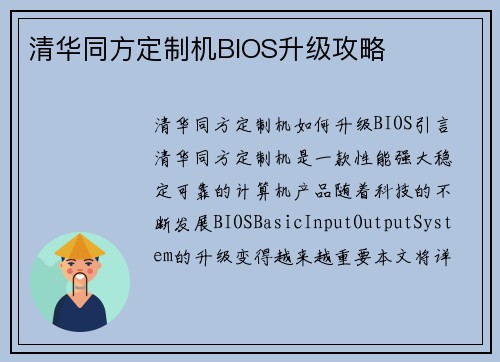 清华同方定制机BIOS升级攻略

清华同方定制机如何升级BIOS引言清华同方定制机是一款性能强大稳定可靠的计算机产品随着科技的不断发展BIOSBasicInputOutputSystem的升级变得越来越重要本文将详